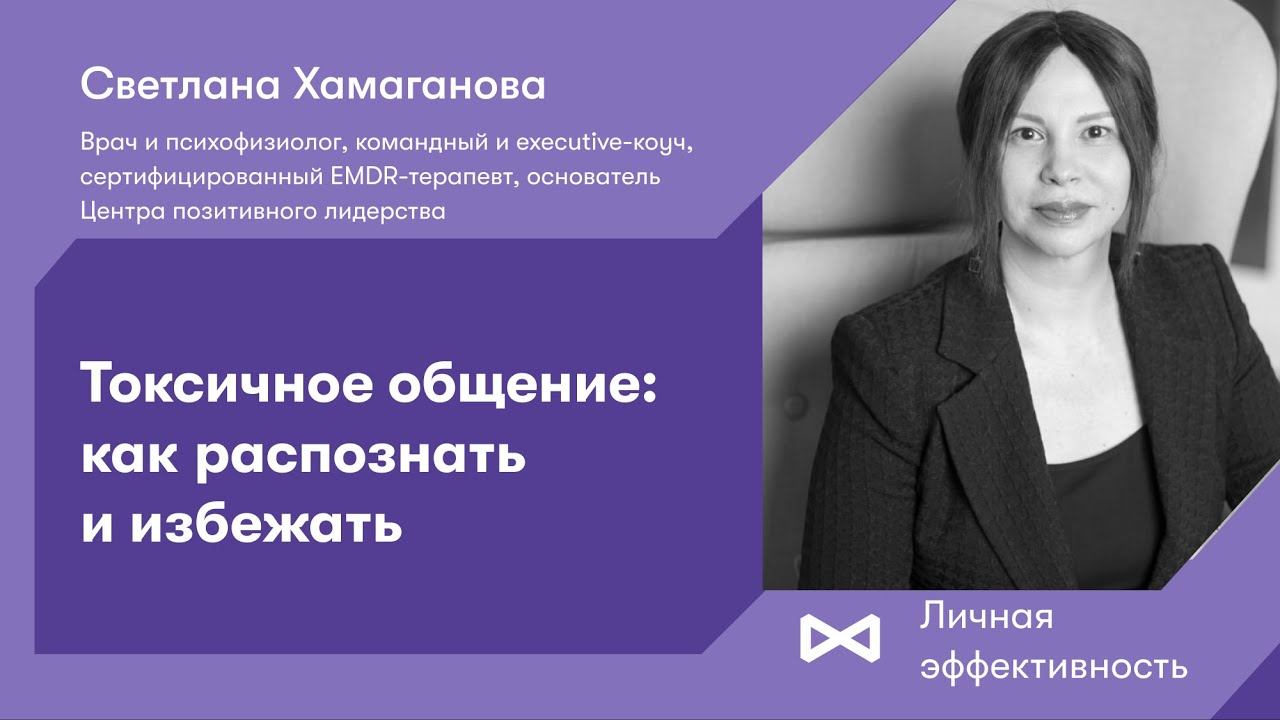 Светлана Хамаганова

Врач и психофизиолог, командный и executive-коуч, сертифицированный EMDR-терапевт, основатель Центра позитивного лидерства

Токсичное общение: как распознать и избежать

Личная эффективность